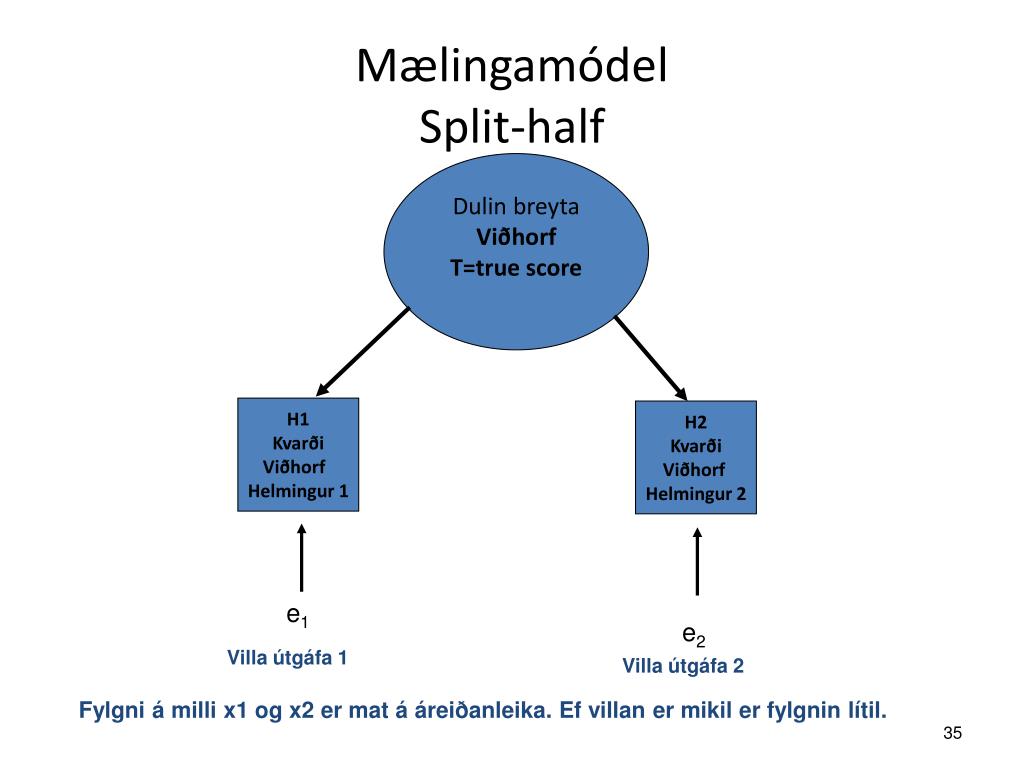 Mælingamódel
Split-half

Dulin breyta
Viðhorf
T=true score

H1
Kvarði
Viðhorf
Helmingur 1

H2
Kvarði
Viðhorf
Helmingur 2

$e_1$
Villa útgáfa 1

$e_2$
Villa útgáfa 2

Fylgni á milli x1 og x2 er mat á áreiðanleika. Ef villan er mikil er fylgnin lítil.

35